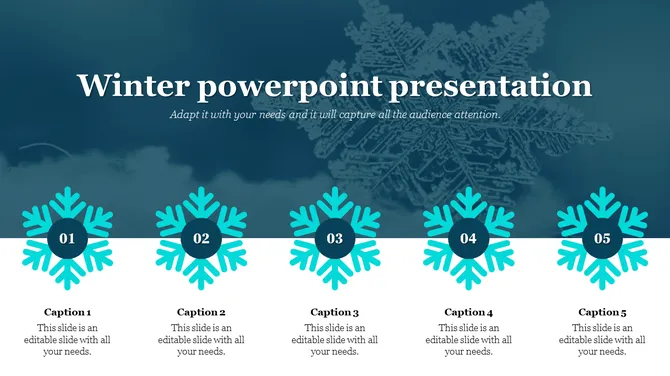 Winter powerpoint presentation

Adapt it with your needs and it will capture all the audience attention.

01

02

03

04

05

Caption 1

This slide is an editable slide with all your needs.

Caption 2

This slide is an editable slide with all your needs.

Caption 3

This slide is an editable slide with all your needs.

Caption 4

This slide is an editable slide with all your needs.

Caption 5

This slide is an editable slide with all your needs.